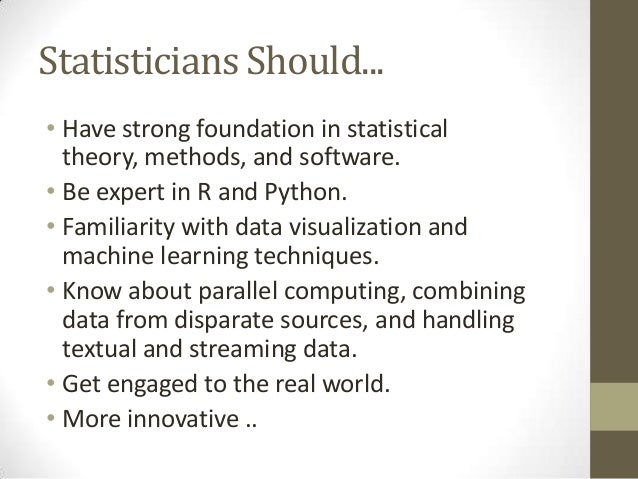 Statisticians Should...

• Have strong foundation in statistical theory, methods, and software.
• Be expert in R and Python.
• Familiarity with data visualization and machine learning techniques.
• Know about parallel computing, combining data from disparate sources, and handling textual and streaming data.
• Get engaged to the real world.
• More innovative ..